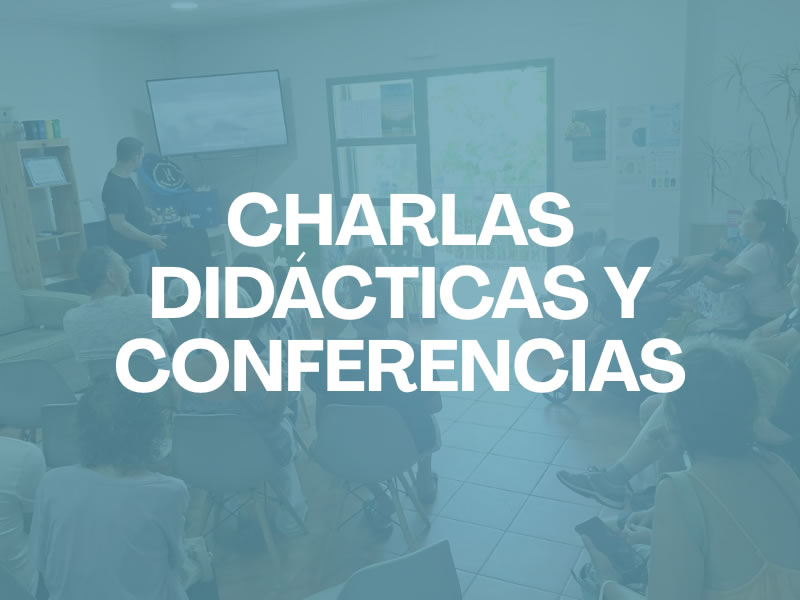 CHARLAS DIDÁCTICAS Y CONFERENCIAS